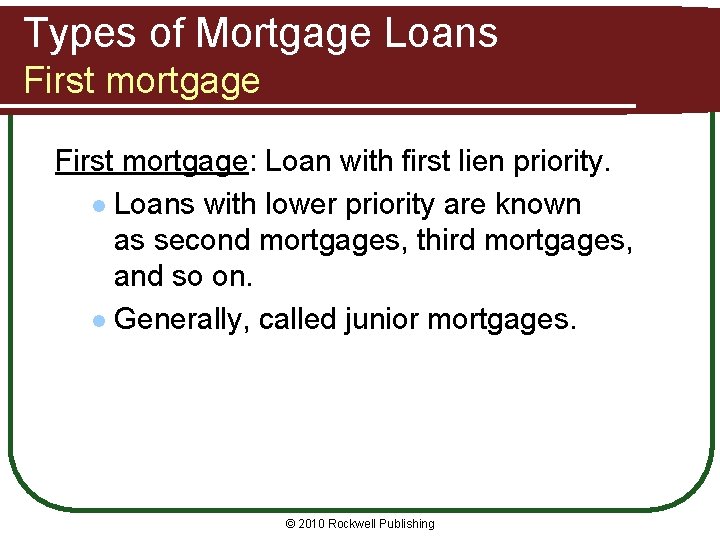 Types of Mortgage Loans
First mortgage

First mortgage: Loan with first lien priority.

- Loans with lower priority are known as second mortgages, third mortgages, and so on.
- Generally, called junior mortgages.

© 2010 Rockwell Publishing